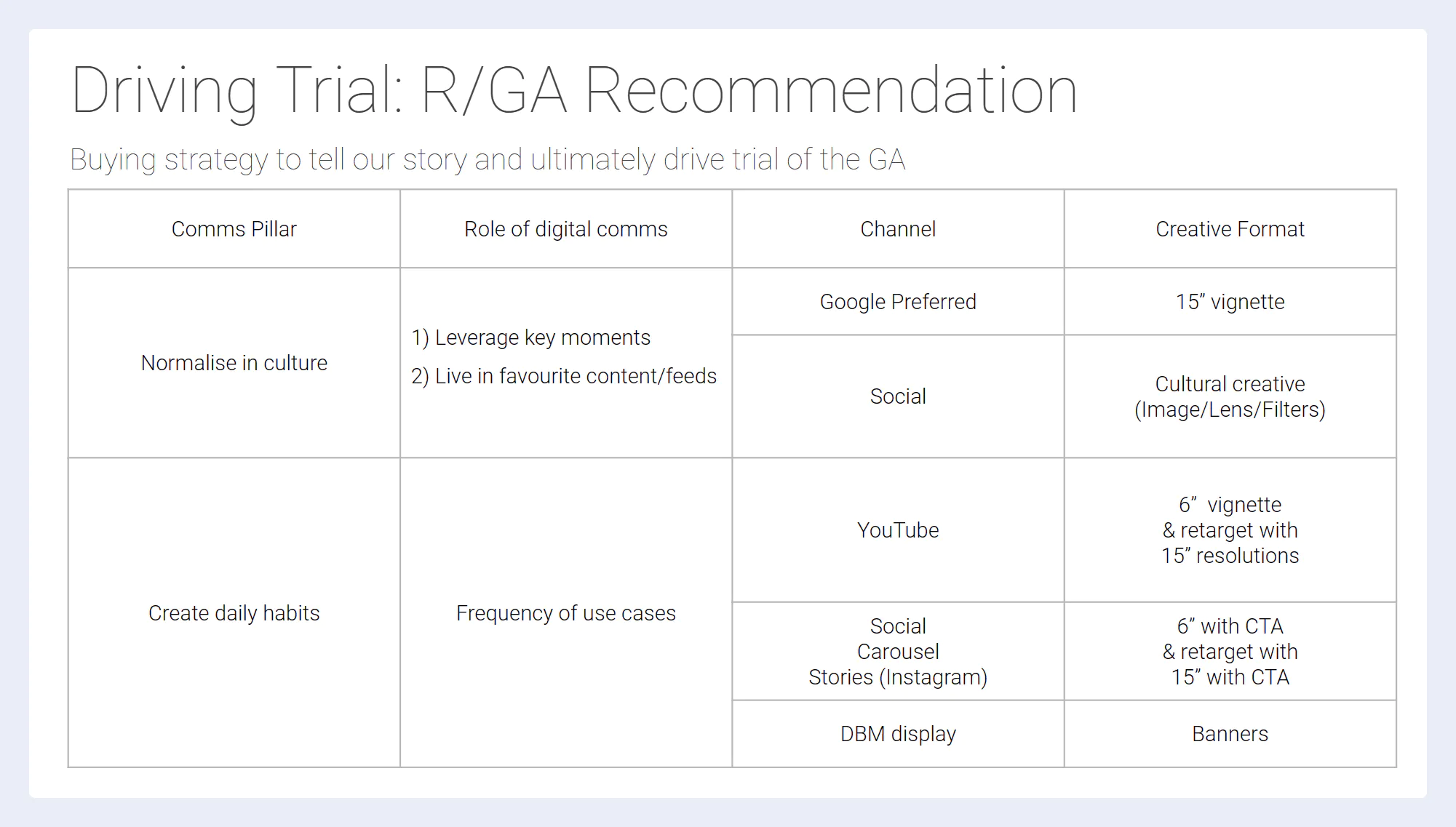 Driving Trial: R/GA Recommendation

Buying strategy to tell our story and ultimately drive trial of the GA

| Comms Pillar | Role of digital comms | Channel | Creative Format |
|---|---|---|---|
| Normalise in culture | 1) Leverage key moments 2) Live in favourite content/feeds | Google Preferred | 15” vignette |
| | | Social | Cultural creative (Image/Lens/Filters) |
| Create daily habits | Frequency of use cases | YouTube | 6” vignette & retarget with 15” resolutions |
| | | Social Carousel Stories (Instagram) | 6” with CTA & retarget with 15” with CTA |
| | | DBM display | Banners |